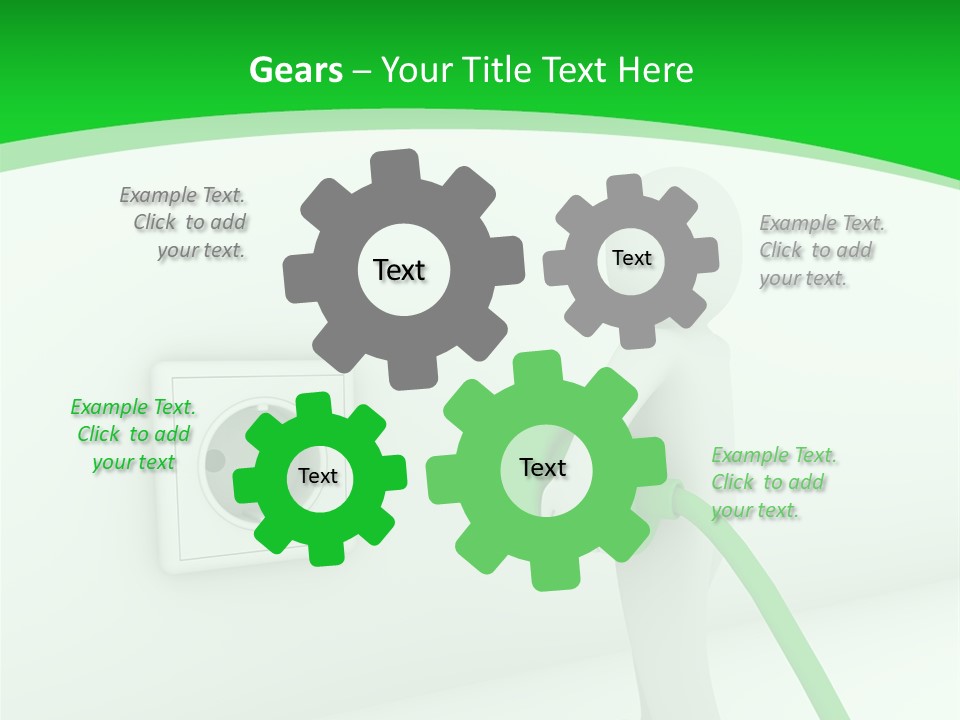 Gears – Your Title Text Here

Example Text. Click to add your text.

Text

Text

Example Text. Click to add your text.

Example Text. Click to add your text

Text

Text

Example Text. Click to add your text.